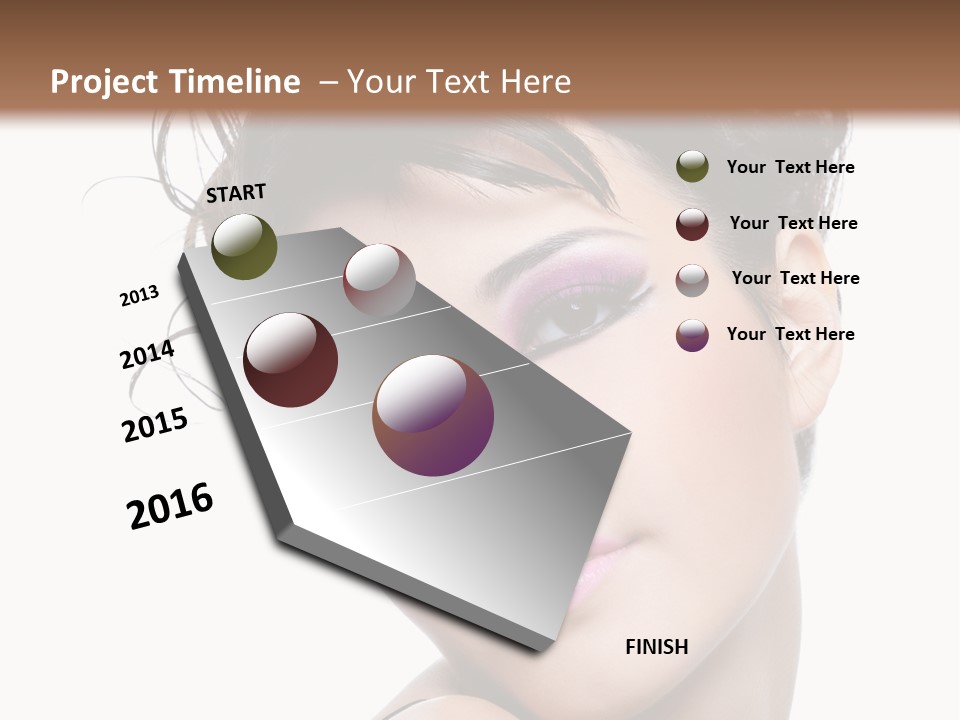 Project Timeline – Your Text Here

START

2013

2014

2015

2016

FINISH

Your Text Here

Your Text Here

Your Text Here

Your Text Here